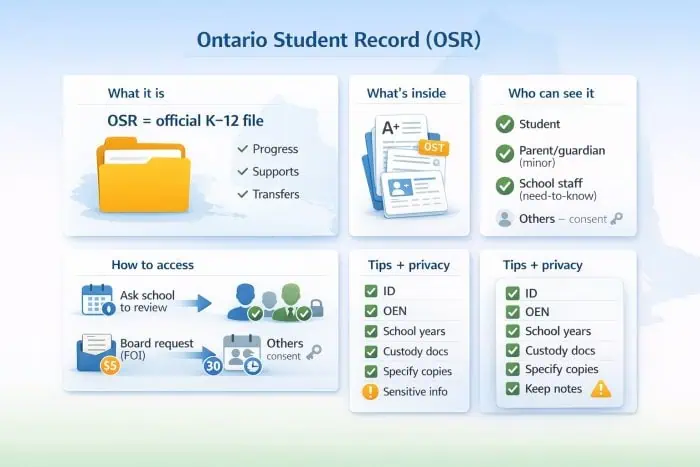 Ontario Student Record (OSR)

What it is

OSR = official K–12 file

✓ Progress
✓ Supports
✓ Transfers

What's inside

A+
OST

Who can see it

Student
Parent/guardian (minor)
School staff (need-to-know)
Others – consent

How to access

Ask school to review

Board request (FOI)
$5
30
Others consent

Tips + privacy

ID
OEN
School years
Custody docs
Specify copies
Sensitive info

Tips + privacy

ID
OEN
School years
Custody docs
Specify copies
Keep notes